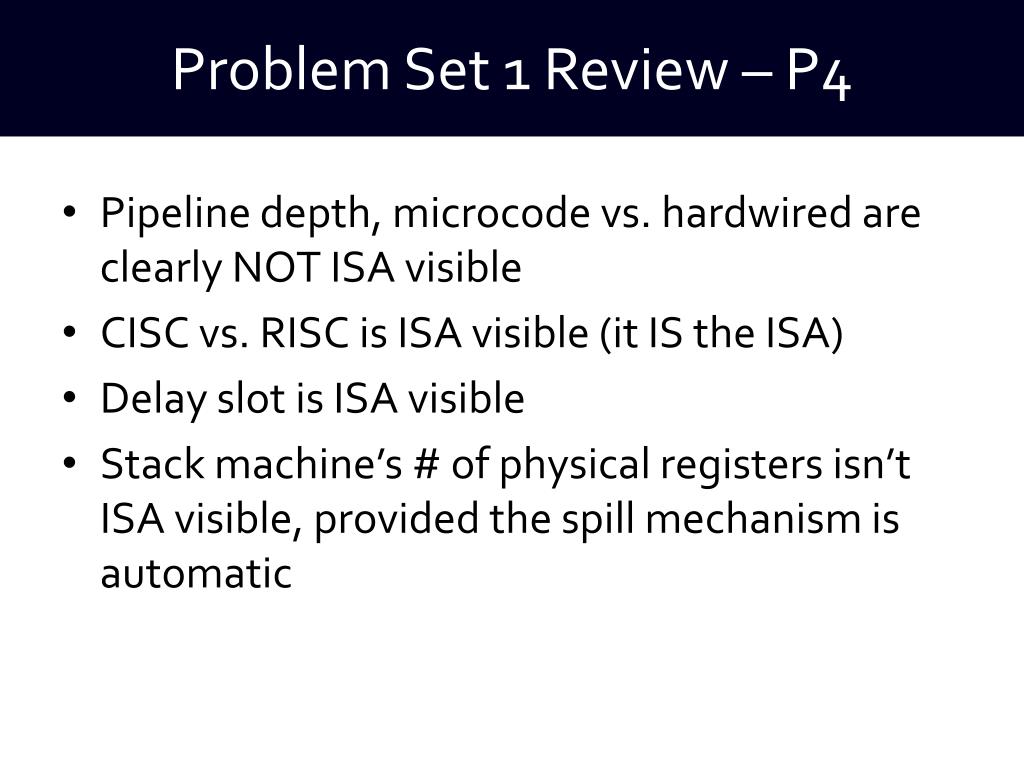 Problem Set 1 Review – P4

• Pipeline depth, microcode vs. hardwired are clearly NOT ISA visible
• CISC vs. RISC is ISA visible (it IS the ISA)
• Delay slot is ISA visible
• Stack machine's # of physical registers isn't ISA visible, provided the spill mechanism is automatic